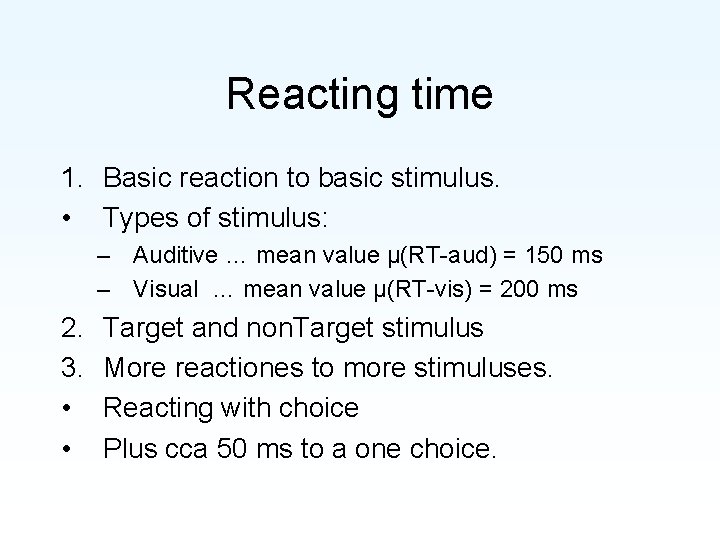 Reacting time

1. Basic reaction to basic stimulus.
• Types of stimulus:
– Auditive … mean value μ(RT-aud) = 150 ms
– Visual … mean value μ(RT-vis) = 200 ms
2. Target and nonTarget stimulus
3. More reactiones to more stimuluses.
• Reacting with choice
• Plus cca 50 ms to a one choice.